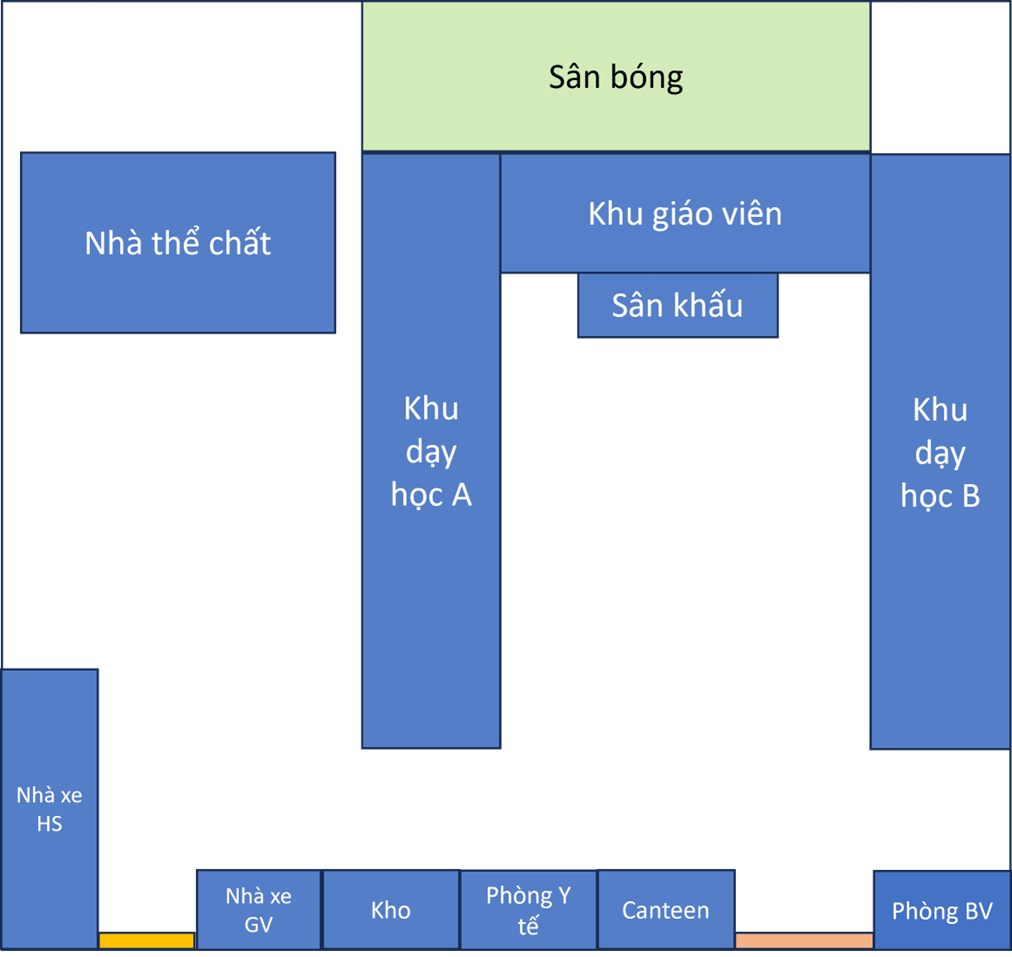 Sân bóng

Nhà thể chất

Khu giáo viên

Sân khấu

Khu dạy học A

Khu dạy học B

Nhà xe HS

Nhà xe GV

Kho

Phòng Y tế

Canteen

Phòng BV